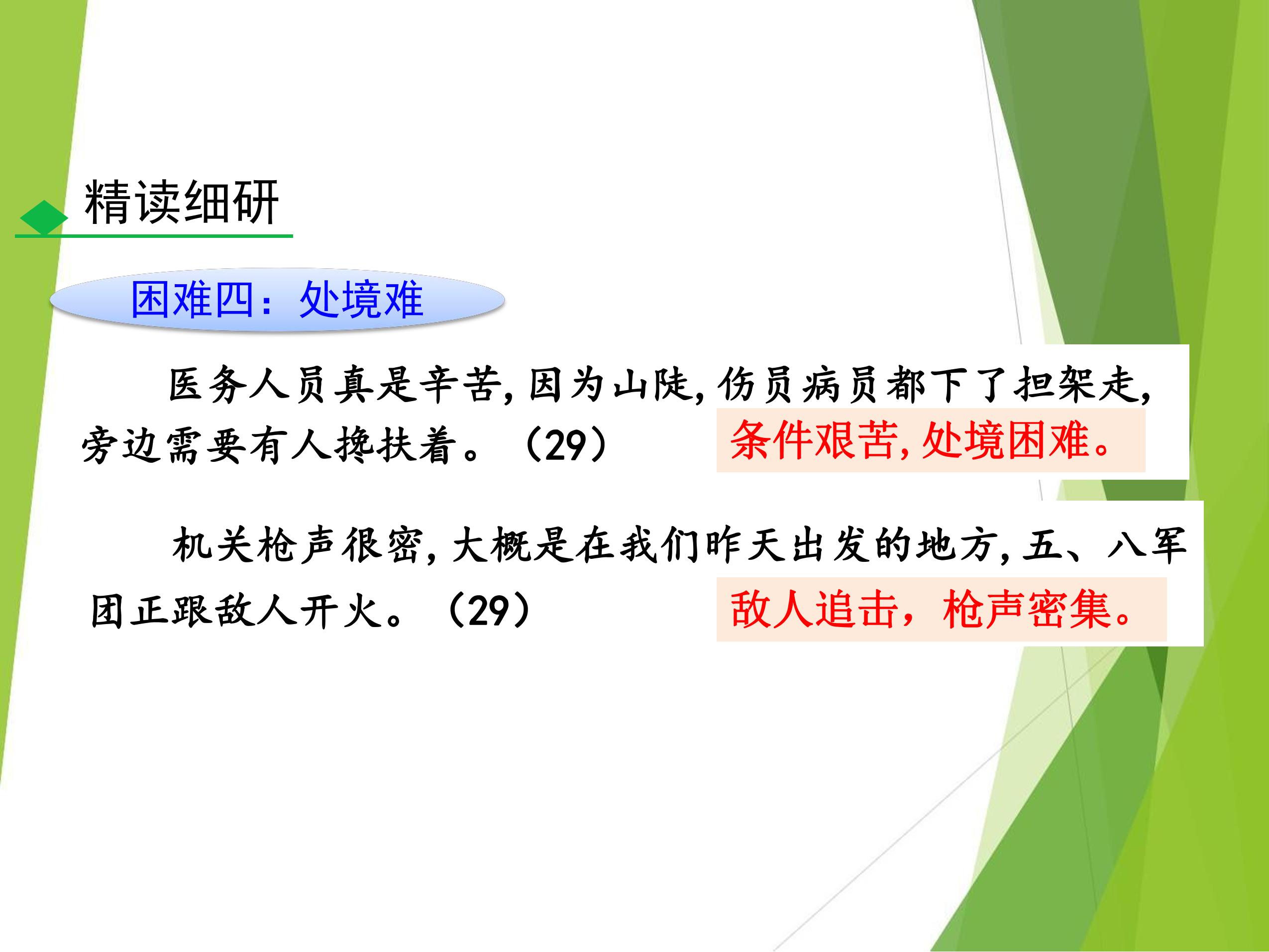 精读细研

困难四：处境难

医务人员真是辛苦，因为山陡，伤员病员都下了担架走，旁边需要有人搀扶着。（29）

条件艰苦，处境困难。

机关枪声很密，大概是在我们昨天出发的地方，五、八军团正跟敌人开火。（29）

敌人追击，枪声密集。